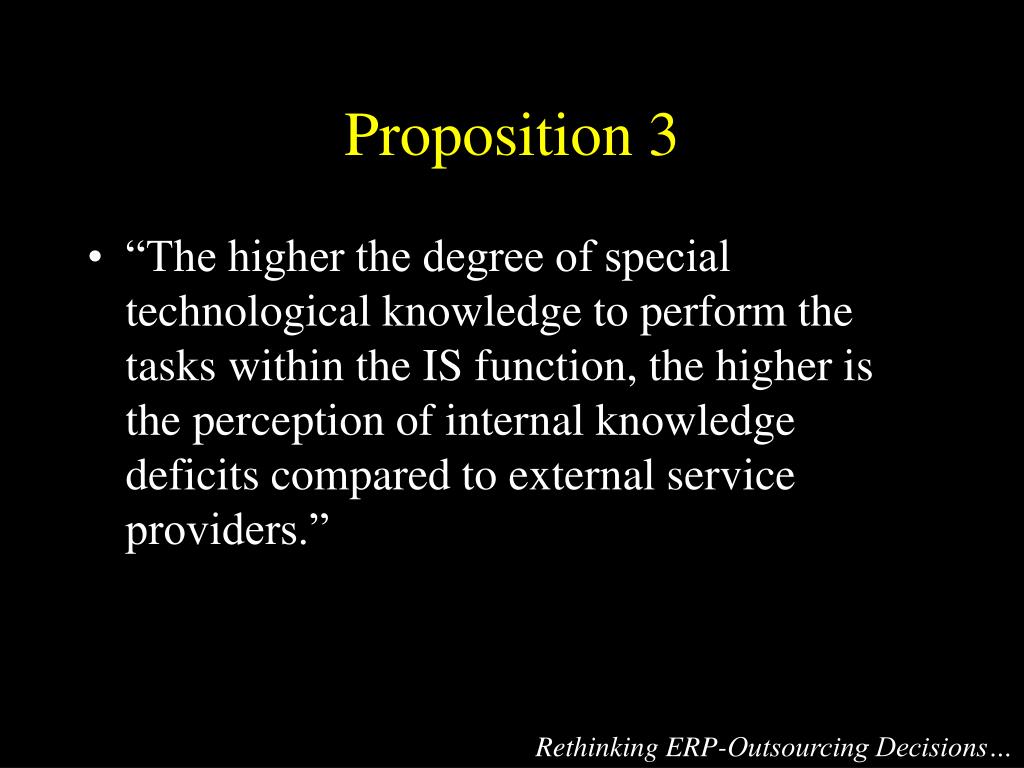 Proposition 3

• “The higher the degree of special technological knowledge to perform the tasks within the IS function, the higher is the perception of internal knowledge deficits compared to external service providers.”

Rethinking ERP-Outsourcing Decisions…